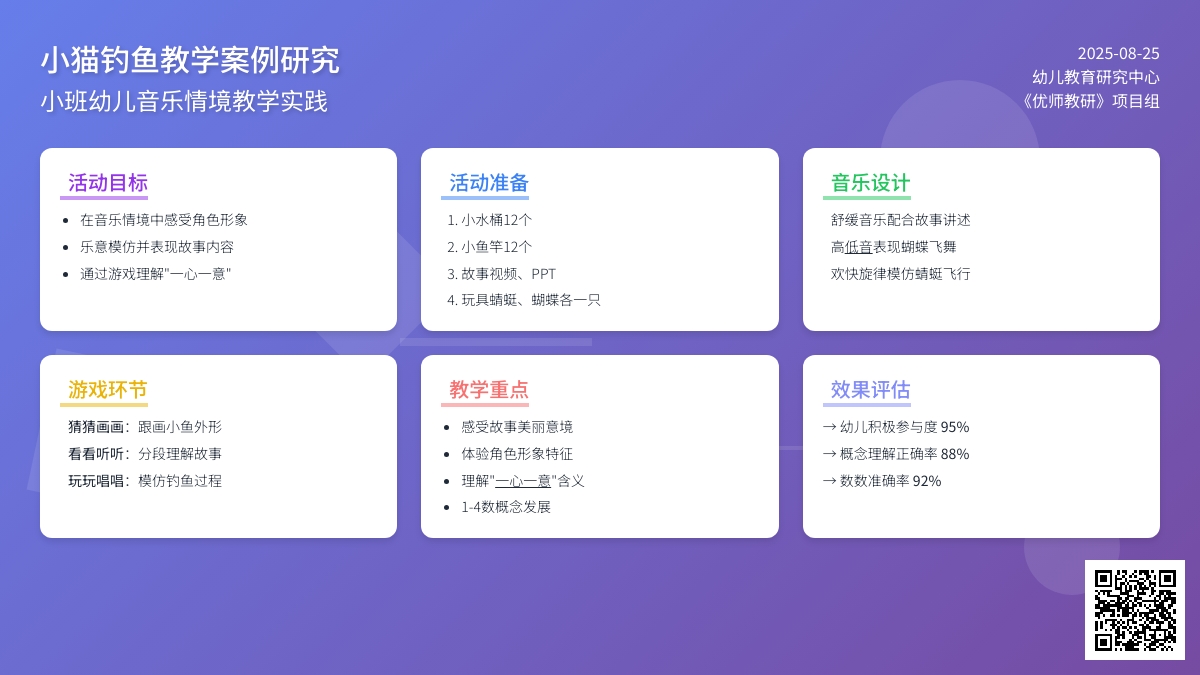 小猫钓鱼教学案例研究
小班幼儿音乐情境教学实践

2025-08-25
幼儿教育研究中心
《优师教研》项目组

活动目标

- 在音乐情境中感受角色形象
- 乐意模仿并表现故事内容
- 通过游戏理解"一心一意"

活动准备

1. 小水桶12个
2. 小鱼竿12个
3. 故事视频、PPT
4. 玩具蜻蜓、蝴蝶各一只

音乐设计

舒缓音乐配合故事讲述
高低音表现蝴蝶飞舞
欢快旋律模仿蜻蜓飞行

游戏环节

猜猜画画：跟画小鱼外形
看看听听：分段理解故事
玩玩唱唱：模仿钓鱼过程

教学重点

- 感受故事美丽意境
- 体验角色形象特征
- 理解"一心一意"含义
- 1-4数概念发展

效果评估

→ 幼儿积极参与度 95%
→ 概念理解正确率 88%
→ 数数准确率 92%